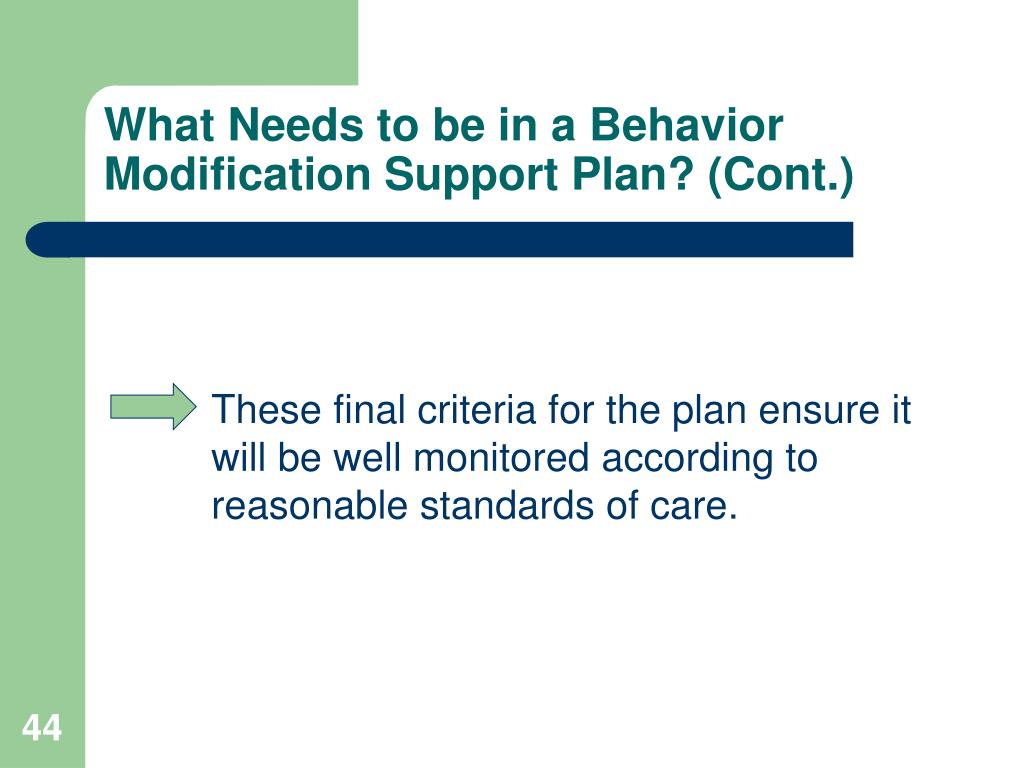 What Needs to be in a Behavior Modification Support Plan? (Cont.)

These final criteria for the plan ensure it will be well monitored according to reasonable standards of care.

44